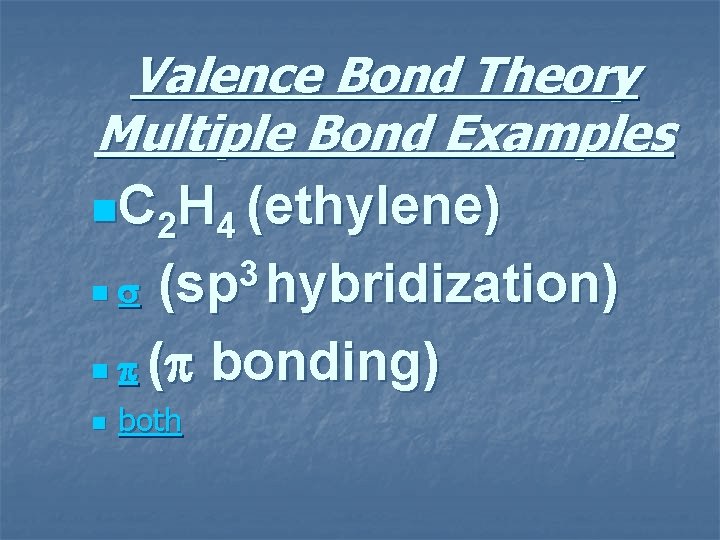 Valence Bond Theory
Multiple Bond Examples

$C_2H_4$ (ethylene)

$\sigma$ ($sp^3$ hybridization)

$\pi$ ($\pi$ bonding)

both